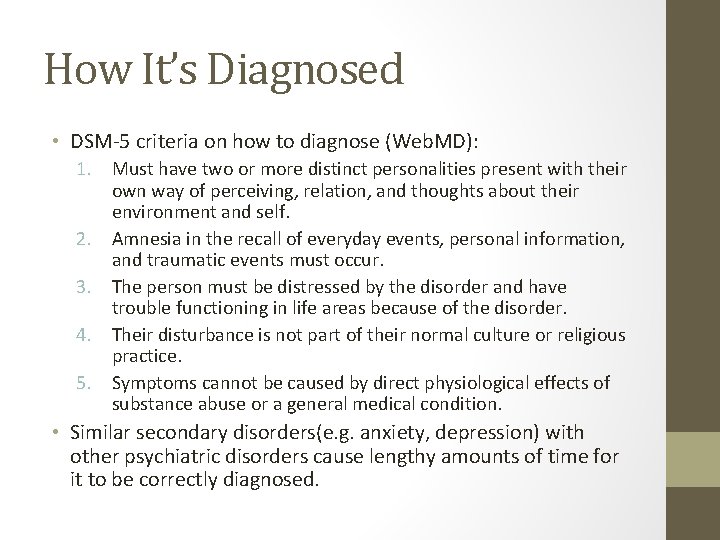 How It's Diagnosed

• DSM-5 criteria on how to diagnose (WebMD):

1. Must have two or more distinct personalities present with their own way of perceiving, relation, and thoughts about their environment and self.
2. Amnesia in the recall of everyday events, personal information, and traumatic events must occur.
3. The person must be distressed by the disorder and have trouble functioning in life areas because of the disorder.
4. Their disturbance is not part of their normal culture or religious practice.
5. Symptoms cannot be caused by direct physiological effects of substance abuse or a general medical condition.

• Similar secondary disorders(e.g. anxiety, depression) with other psychiatric disorders cause lengthy amounts of time for it to be correctly diagnosed.